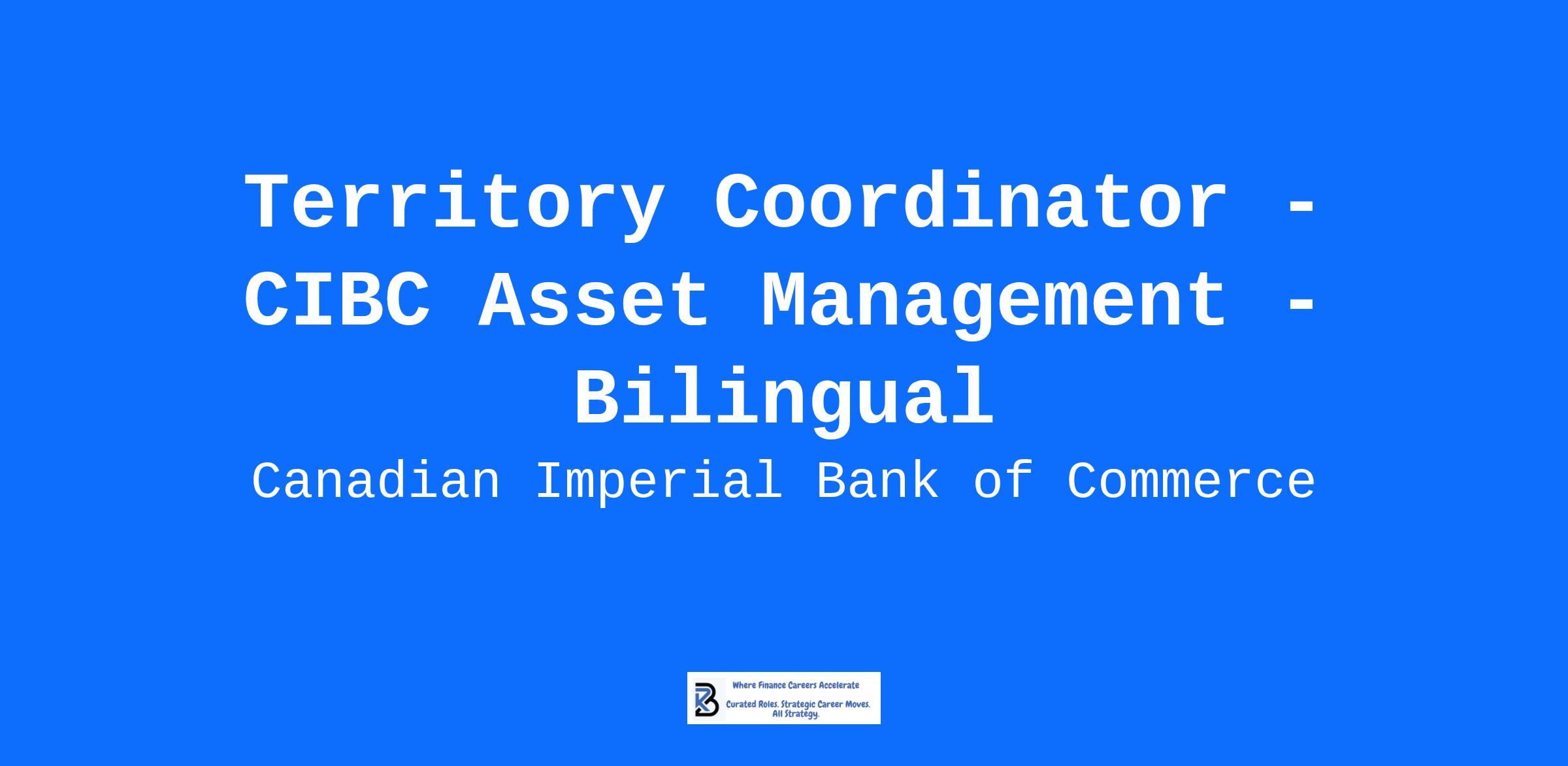 Territory Coordinator - CIBC Asset Management - Bilingual

Canadian Imperial Bank of Commerce

Where Finance Careers Accelerate

Curated Roles. Strategic Career Moves. All Strategy.